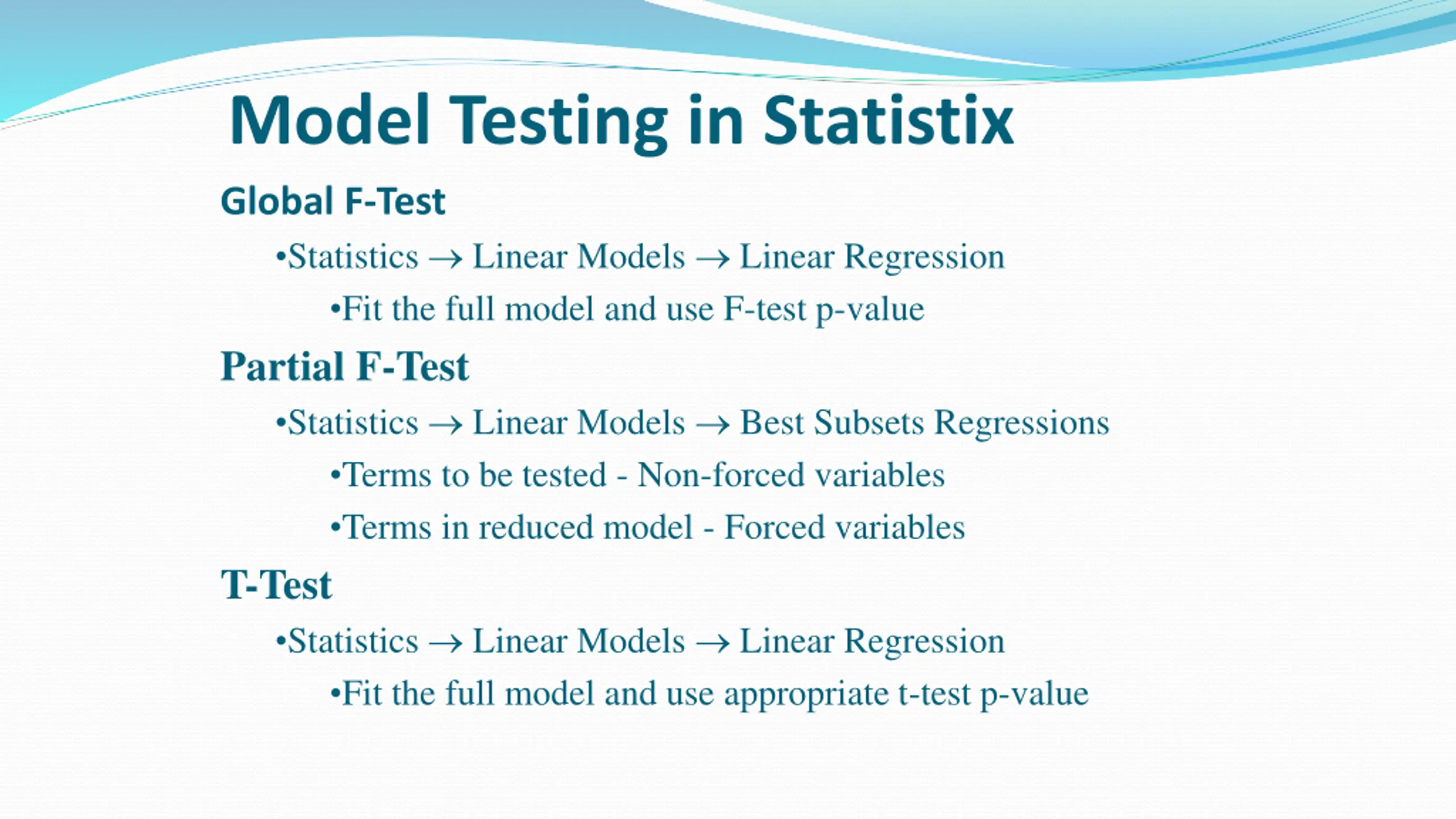 Model Testing in Statistix

Global F-Test

•Statistics → Linear Models → Linear Regression

•Fit the full model and use F-test p-value

Partial F-Test

•Statistics → Linear Models → Best Subsets Regressions

•Terms to be tested - Non-forced variables

•Terms in reduced model - Forced variables

T-Test

•Statistics → Linear Models → Linear Regression

•Fit the full model and use appropriate t-test p-value